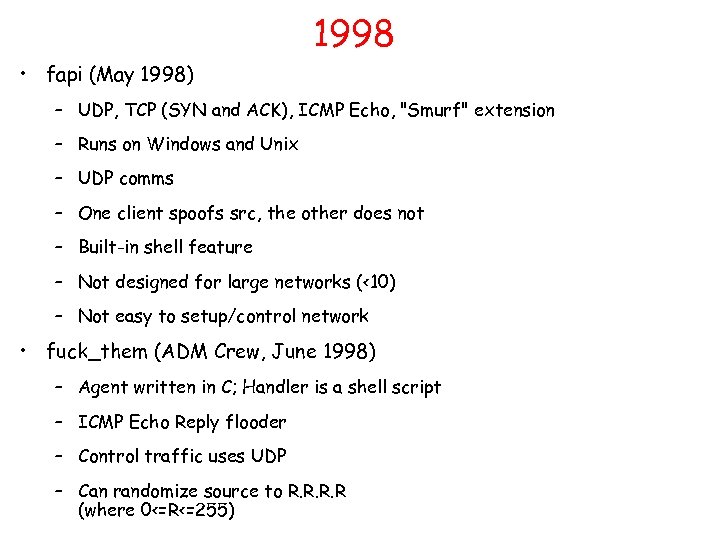 1998

• fapi (May 1998)
  – UDP, TCP (SYN and ACK), ICMP Echo, "Smurf" extension
  – Runs on Windows and Unix
  – UDP comms
  – One client spoofs src, the other does not
  – Built-in shell feature
  – Not designed for large networks (<10)
  – Not easy to setup/control network
• fuck_them (ADM Crew, June 1998)
  – Agent written in C; Handler is a shell script
  – ICMP Echo Reply flooder
  – Control traffic uses UDP
  – Can randomize source to R.R.R.R (where 0<=R<=255)